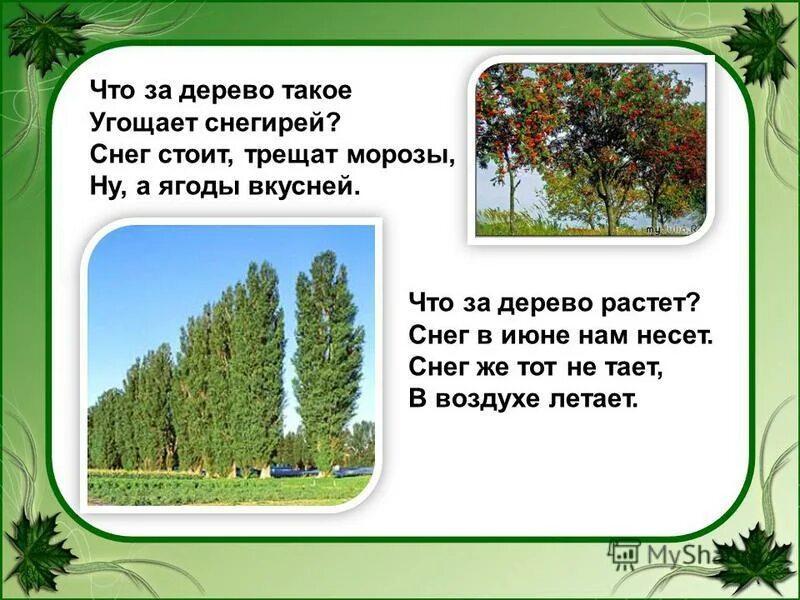 Что за дерево такое
Угощает снегирей?
Снег стоит, трещат морозы,
Ну, а ягоды вкусней.

Что за дерево растет?
Снег в июне нам несет.
Снег же тот не тает,
В воздухе летает.

MySha